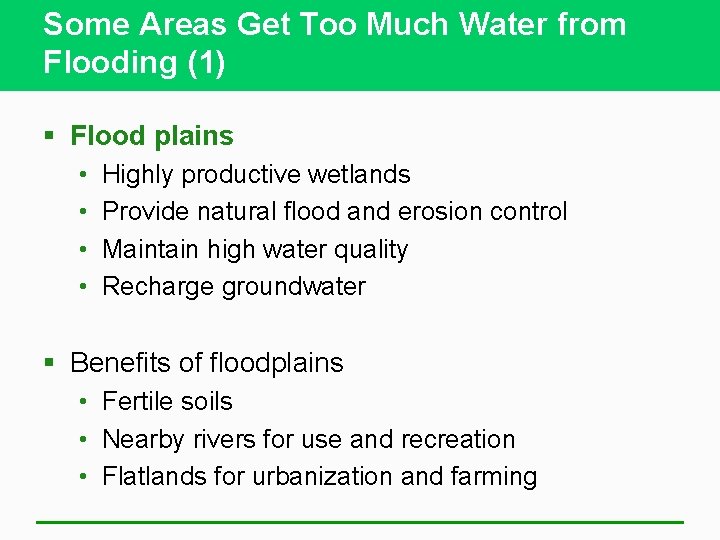 Some Areas Get Too Much Water from Flooding (1)

▪ Flood plains
• Highly productive wetlands
• Provide natural flood and erosion control
• Maintain high water quality
• Recharge groundwater

▪ Benefits of floodplains
• Fertile soils
• Nearby rivers for use and recreation
• Flatlands for urbanization and farming